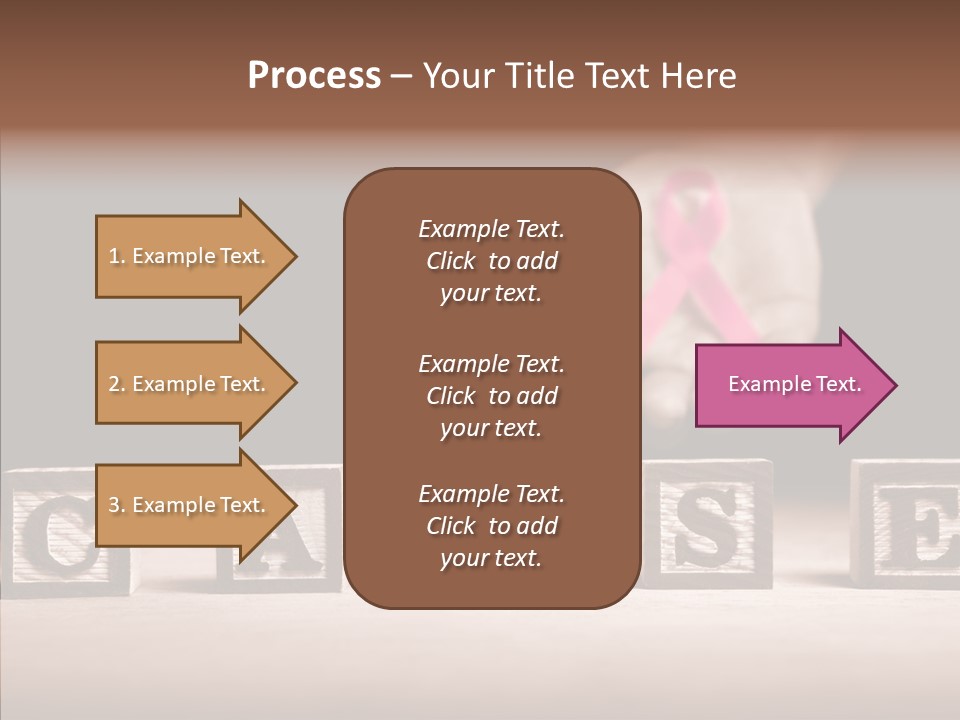 Process – Your Title Text Here

1. Example Text.

2. Example Text.

3. Example Text.

Example Text. Click to add your text.

Example Text. Click to add your text.

Example Text. Click to add your text.

Example Text.

C A S E